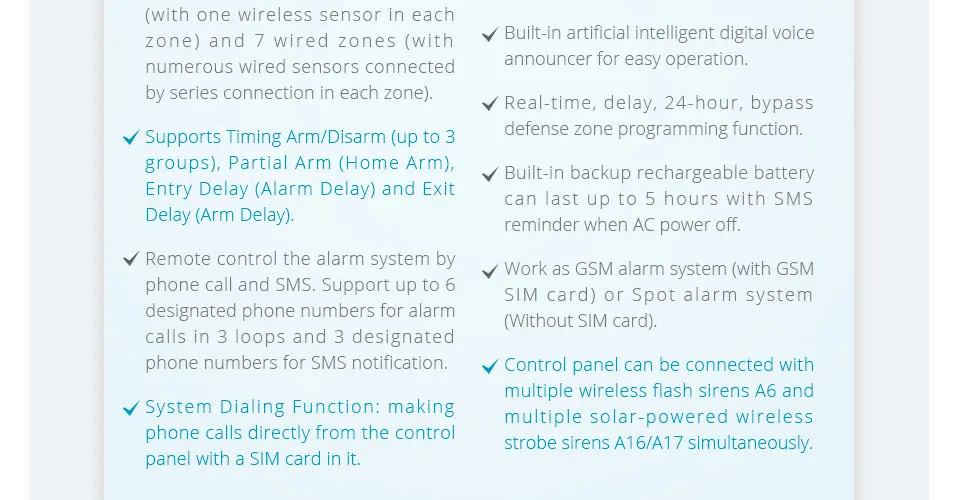 (with one wireless sensor in each zone) and 7 wired zones (with numerous wired sensors connected by series connection in each zone).

Supports Timing Arm/Disarm (up to 3 groups), Partial Arm (Home Arm), Entry Delay (Alarm Delay) and Exit Delay (Arm Delay).

Remote control the alarm system by phone call and SMS. Support up to 6 designated phone numbers for alarm calls in 3 loops and 3 designated phone numbers for SMS notification.

System Dialing Function: making phone calls directly from the control panel with a SIM card in it.

Built-in artificial intelligent digital voice announcer for easy operation.

Real-time, delay, 24-hour, bypass defense zone programming function.

Built-in backup rechargeable battery can last up to 5 hours with SMS reminder when AC power off.

Work as GSM alarm system (with GSM SIM card) or Spot alarm system (Without SIM card).

Control panel can be connected with multiple wireless flash sirens A6 and multiple solar-powered wireless strobe sirens A16/A17 simultaneously.